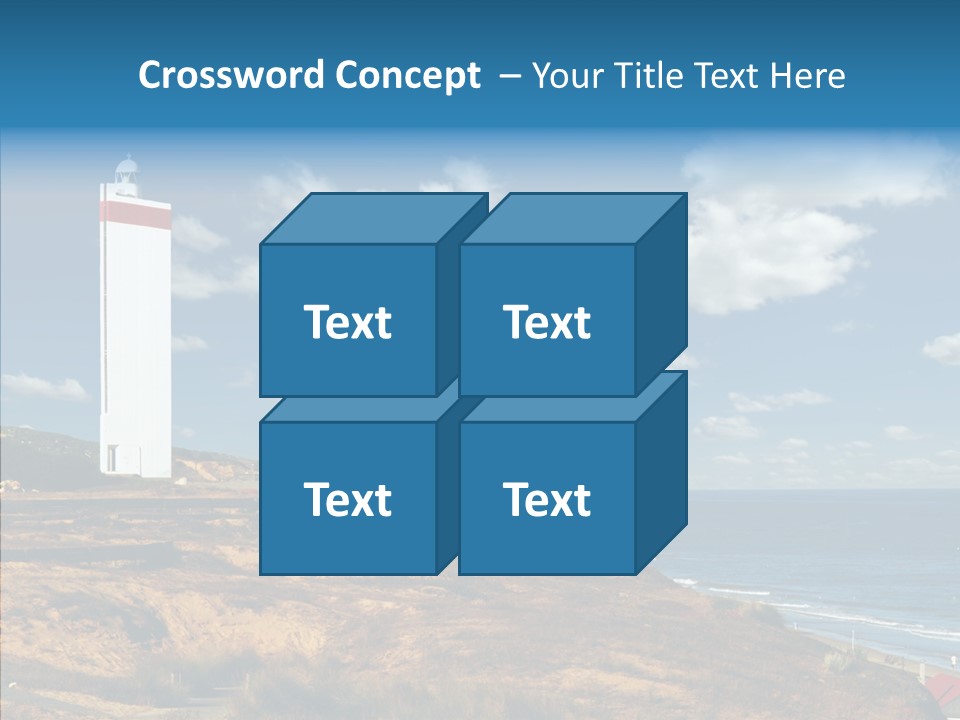 Crossword Concept – Your Title Text Here

Text

Text

Text

Text